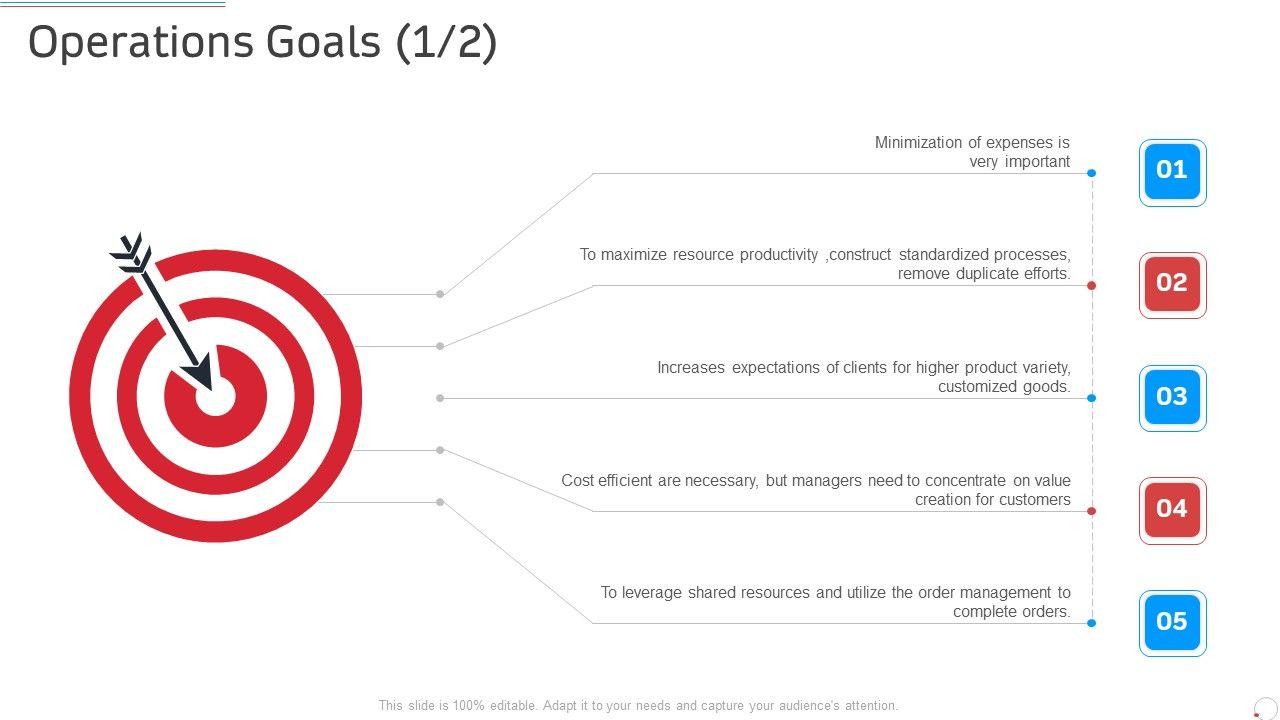 Operations Goals (1/2)

Minimization of expenses is very important

01

To maximize resource productivity ,construct standardized processes, remove duplicate efforts.

02

Increases expectations of clients for higher product variety, customized goods.

03

Cost efficient are necessary, but managers need to concentrate on value creation for customers

04

To leverage shared resources and utilize the order management to complete orders.

05

This slide is 100% editable. Adapt it to your needs and capture your audience's attention.